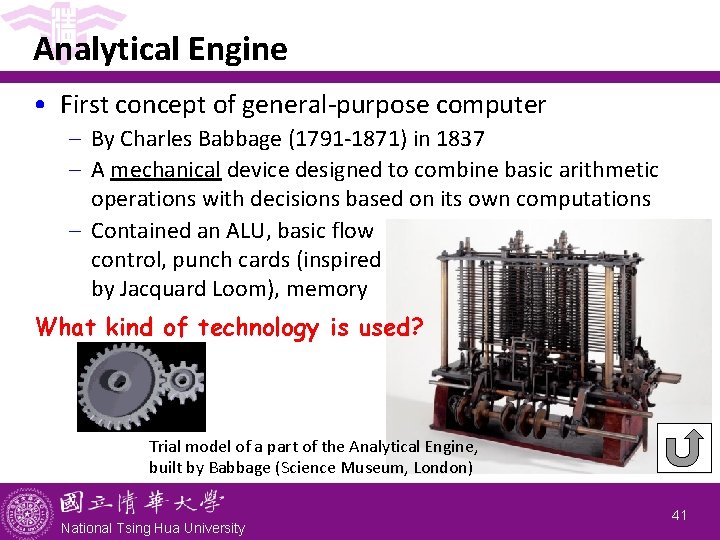 Analytical Engine

• First concept of general-purpose computer
– By Charles Babbage (1791-1871) in 1837
– A mechanical device designed to combine basic arithmetic operations with decisions based on its own computations
– Contained an ALU, basic flow control, punch cards (inspired by Jacquard Loom), memory

What kind of technology is used?

Trial model of a part of the Analytical Engine, built by Babbage (Science Museum, London)

國立清華大學
National Tsing Hua University

41